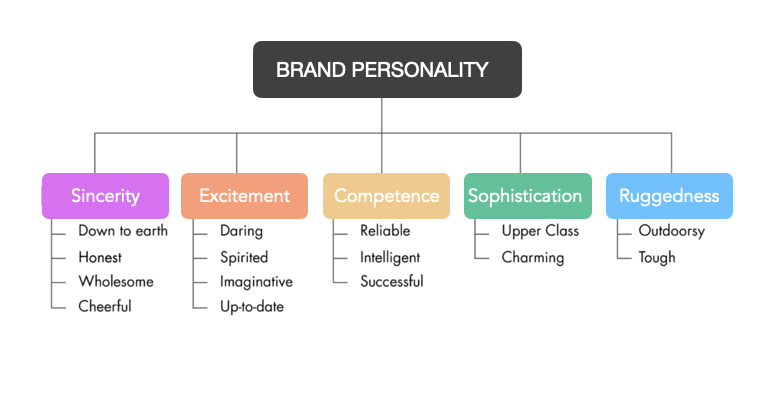 BRAND PERSONALITY

Sincerity
Down to earth
Honest
Wholesome
Cheerful

Excitement
Daring
Spirited
Imaginative
Up-to-date

Competence
Reliable
Intelligent
Successful

Sophistication
Upper Class
Charming

Ruggedness
Outdoorsy
Tough